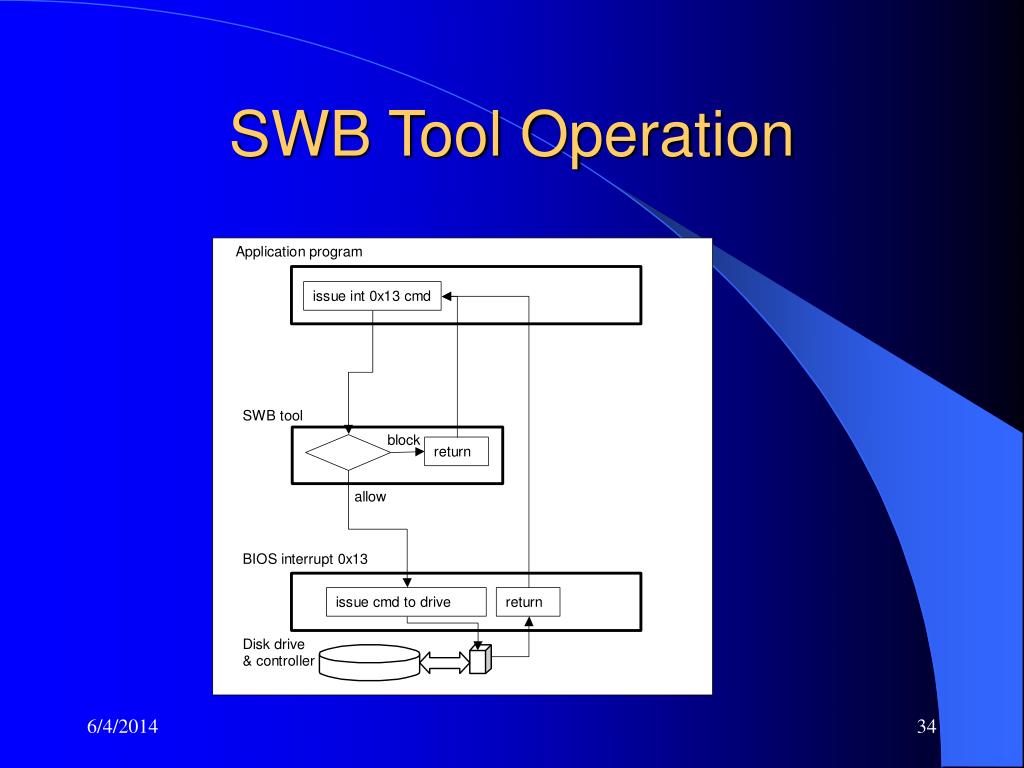 SWB Tool Operation

Application program

issue int 0x13 cmd

SWB tool

block

return

allow

BIOS interrupt 0x13

issue cmd to drive

return

Disk drive
& controller

6/4/2014

34